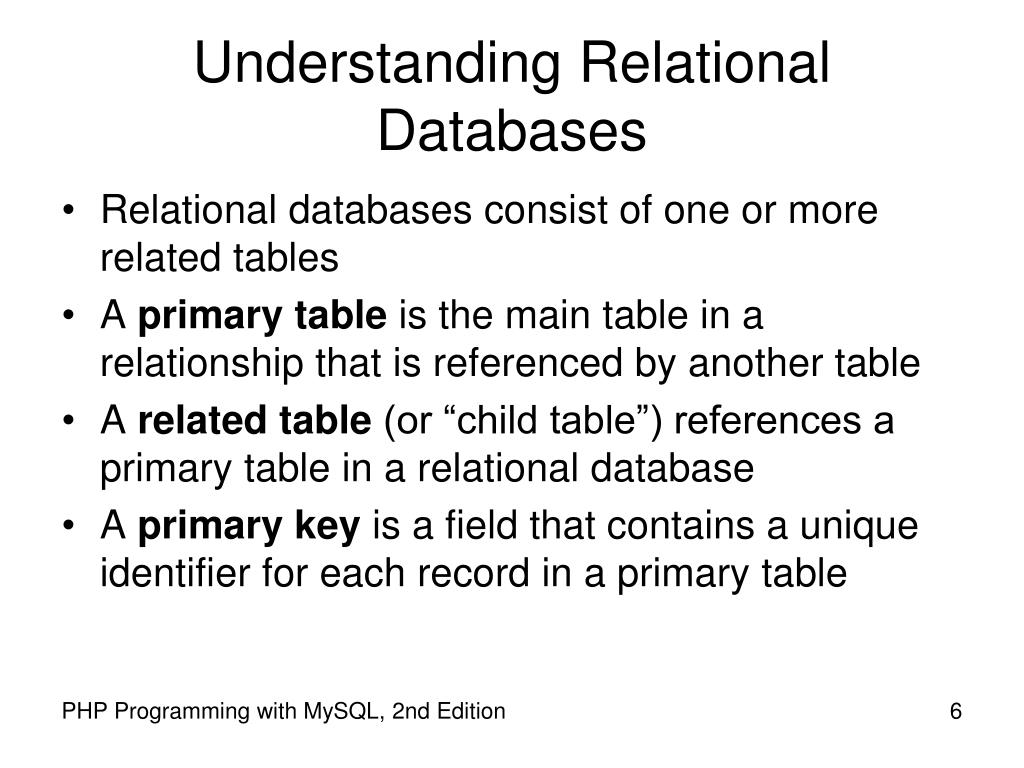 Understanding Relational Databases

• Relational databases consist of one or more related tables
• A **primary table** is the main table in a relationship that is referenced by another table
• A **related table** (or “child table”) references a primary table in a relational database
• A **primary key** is a field that contains a unique identifier for each record in a primary table

PHP Programming with MySQL, 2nd Edition

6